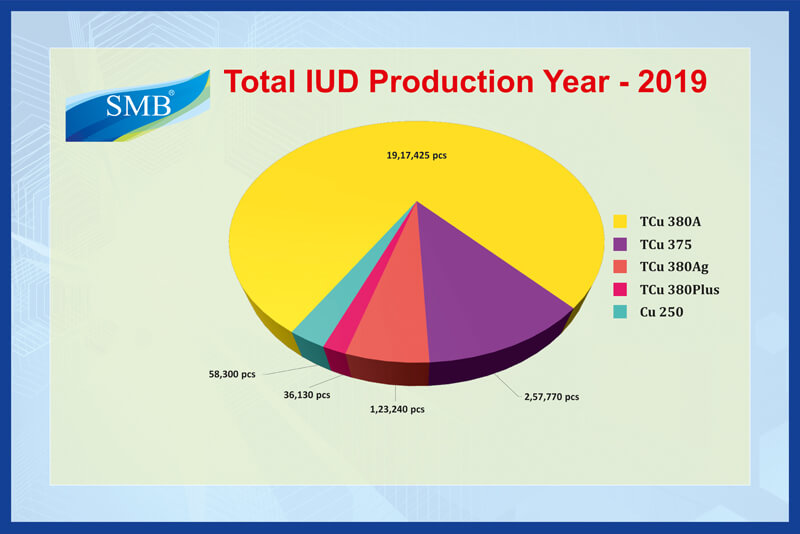 SMB®

Total IUD Production Year - 2019

19,17,425 pcs

TCu 380A
TCu 375
TCu 380Ag
TCu 380Plus
Cu 250

58,300 pcs

36,130 pcs

1,23,240 pcs

2,57,770 pcs